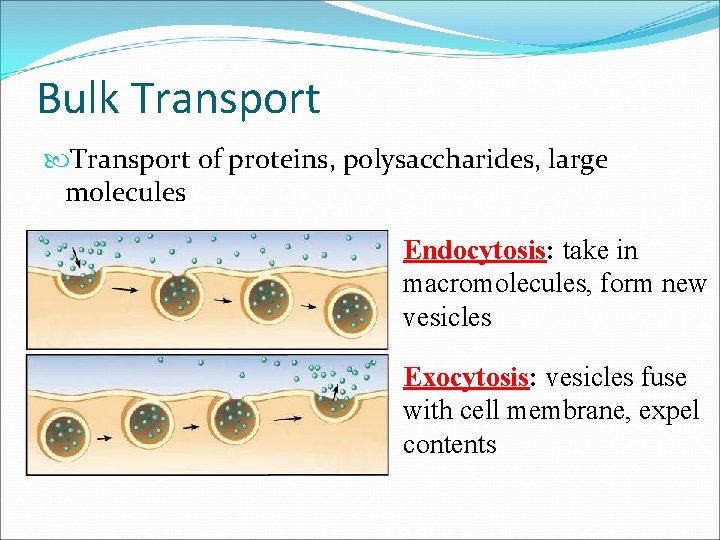 Bulk Transport

Transport of proteins, polysaccharides, large molecules

Endocytosis: take in macromolecules, form new vesicles

Exocytosis: vesicles fuse with cell membrane, expel contents